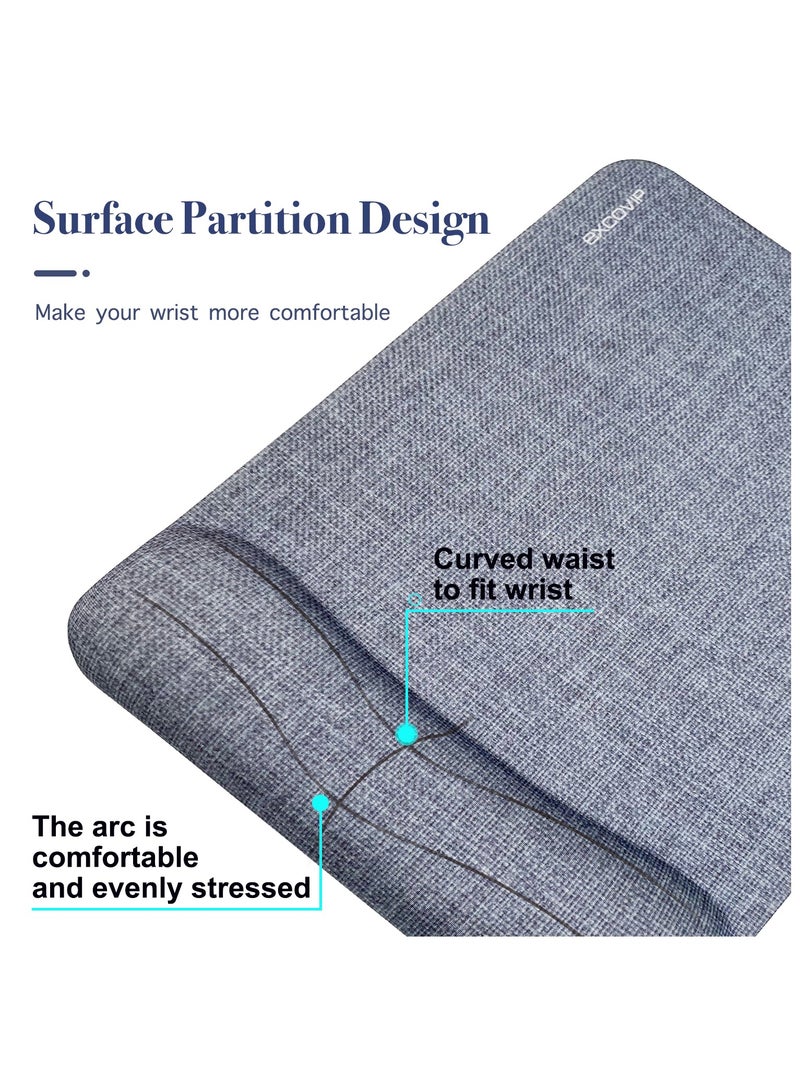 Surface Partition Design

Make your wrist more comfortable

EXCOVIP

Curved waist to fit wrist

The arc is comfortable and evenly stressed